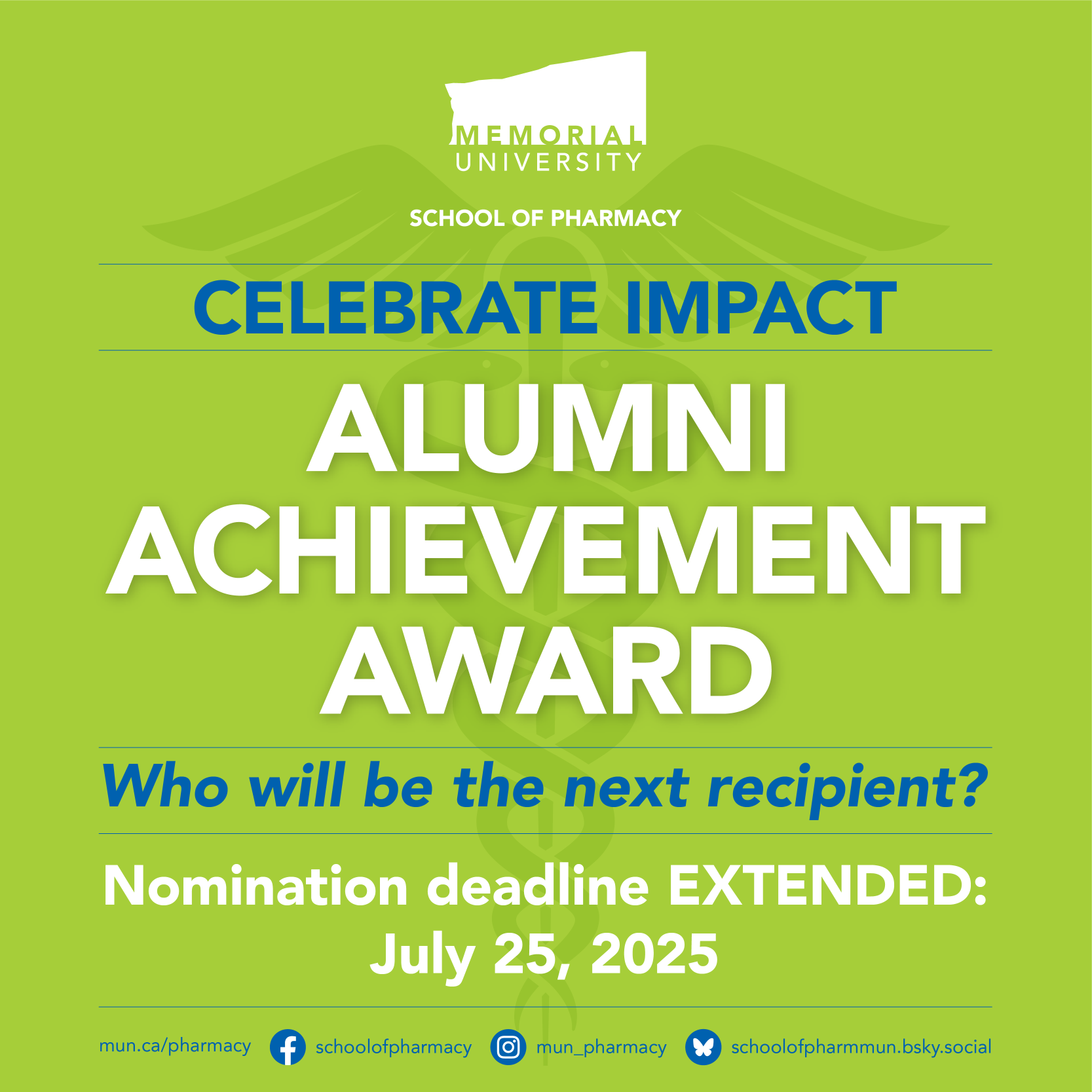 MEMORIAL UNIVERSITY

SCHOOL OF PHARMACY

CELEBRATE IMPACT

ALUMNI ACHIEVEMENT AWARD

Who will be the next recipient?

Nomination deadline EXTENDED: July 25, 2025

mun.ca/pharmacy schoolofpharmacy mun_pharmacy schoolofpharmmun.bsky.social